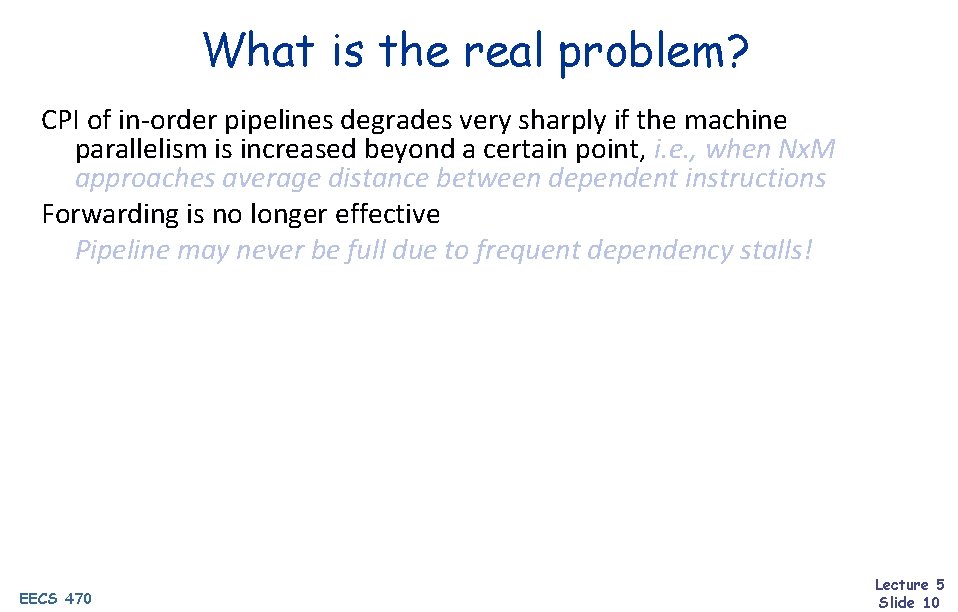 What is the real problem?

CPI of in-order pipelines degrades very sharply if the machine parallelism is increased beyond a certain point, i.e., when NxM approaches average distance between dependent instructions

Forwarding is no longer effective

Pipeline may never be full due to frequent dependency stalls!

EECS 470

Lecture 5
Slide 10